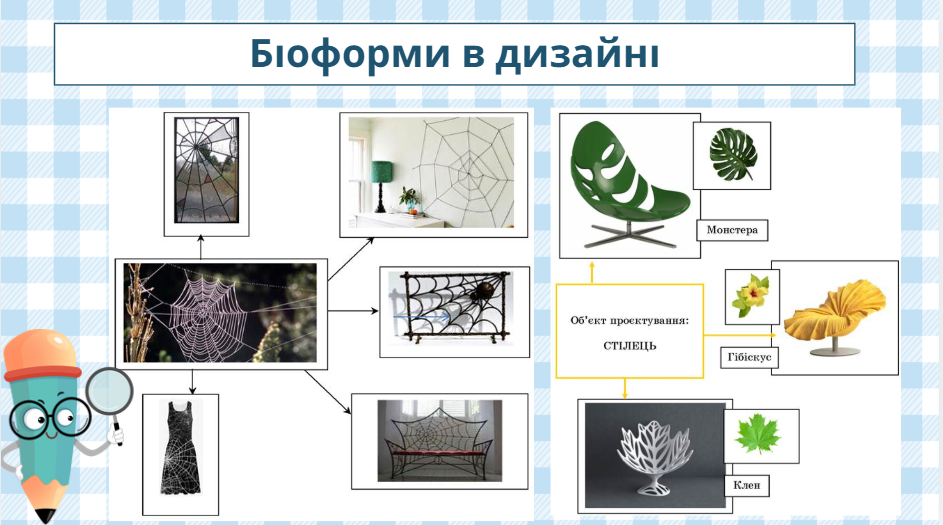 Біоформи в дизайні

Монстера

Об'єкт проєктування:

СТІЛЕЦЬ

Гібіскус

Клен